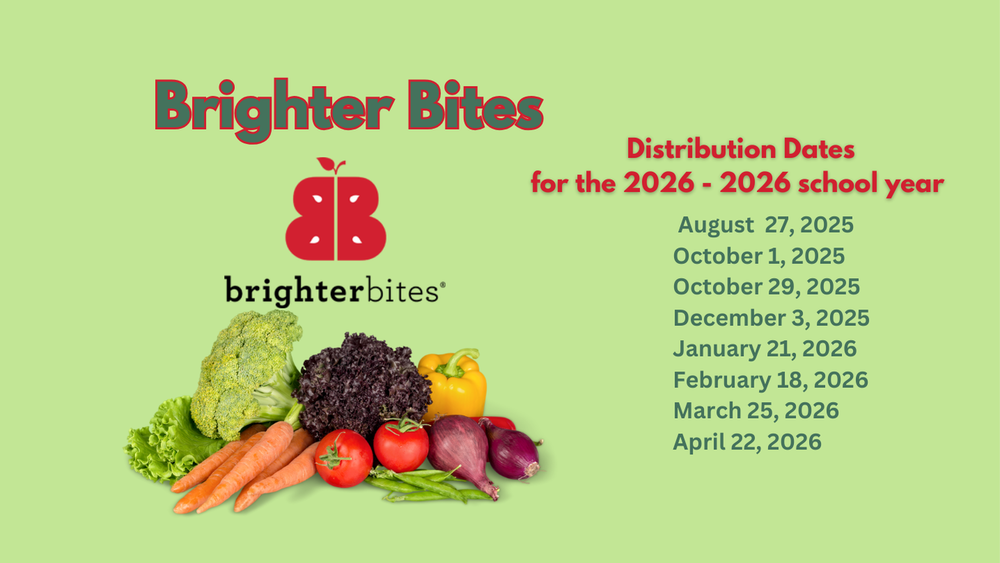 Brighter Bites

brighterbites®

Distribution Dates for the 2026 - 2026 school year

August 27, 2025
October 1, 2025
October 29, 2025
December 3, 2025
January 21, 2026
February 18, 2026
March 25, 2026
April 22, 2026